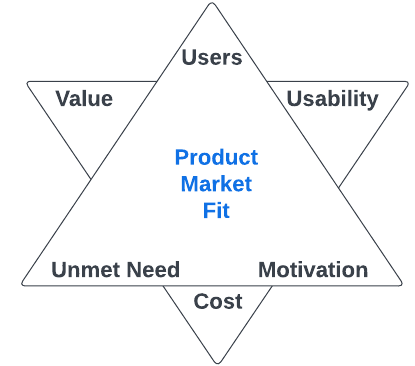 Users
Value
Usability
Product Market Fit
Unmet Need
Motivation
Cost